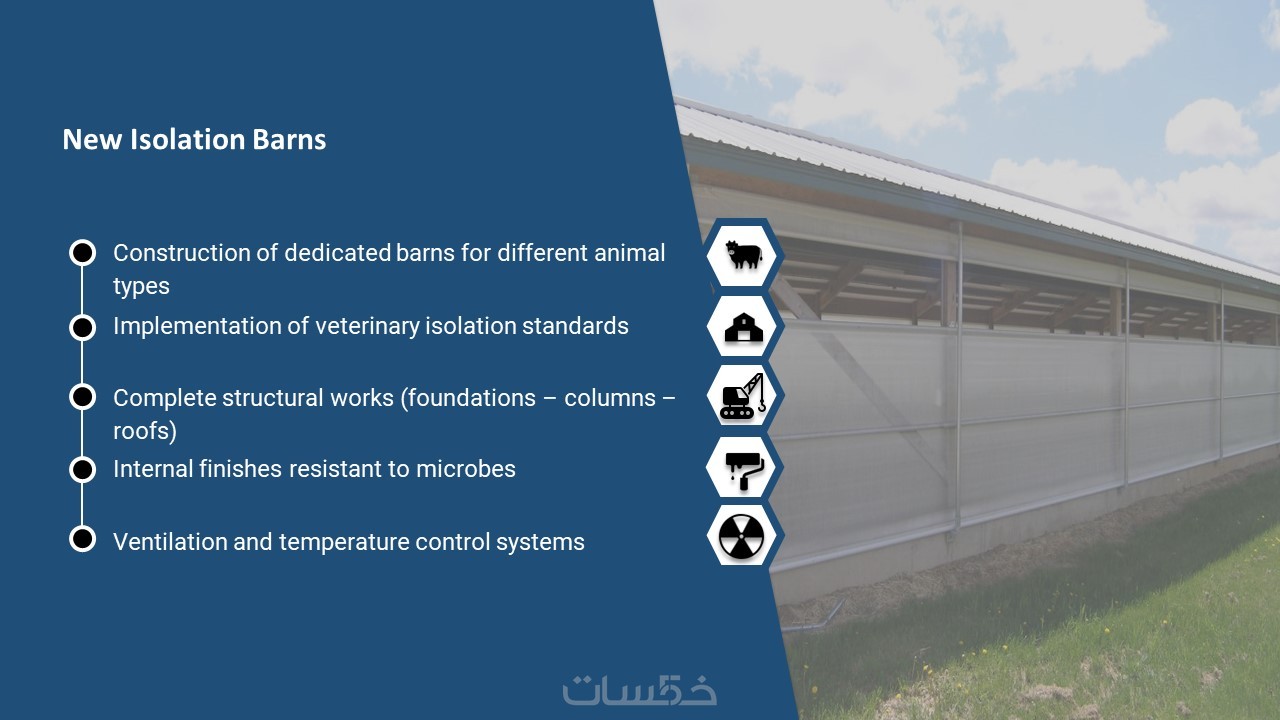 New Isolation Barns

Construction of dedicated barns for different animal types

Implementation of veterinary isolation standards

Complete structural works (foundations – columns – roofs)

Internal finishes resistant to microbes

Ventilation and temperature control systems

خمسات